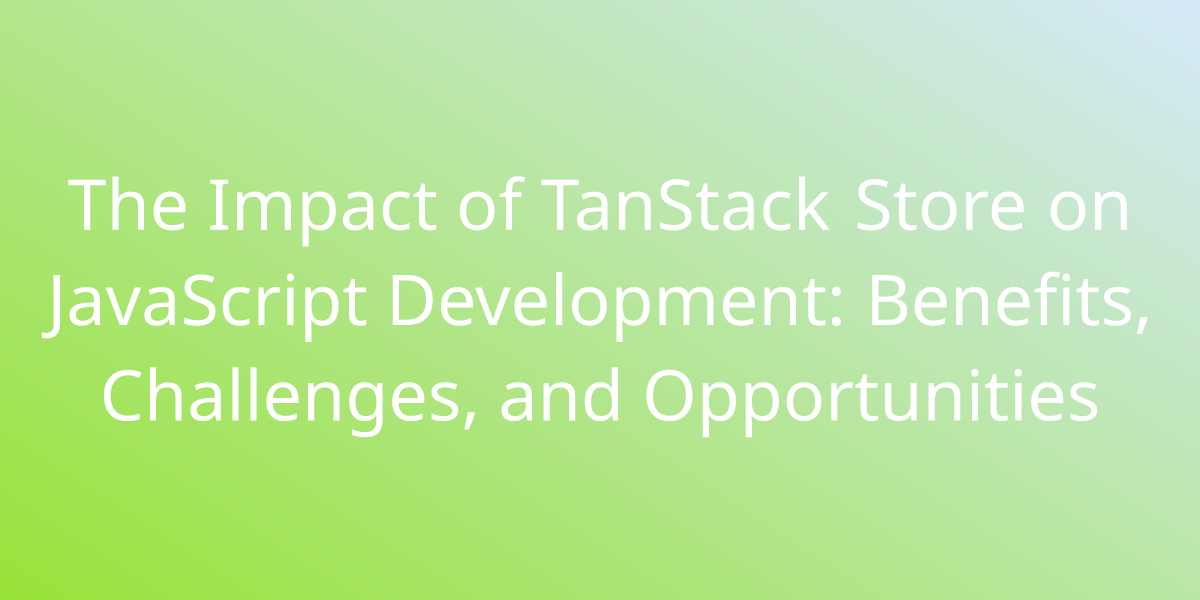 The Impact of TanStack Store on JavaScript Development: Benefits, Challenges, and Opportunities